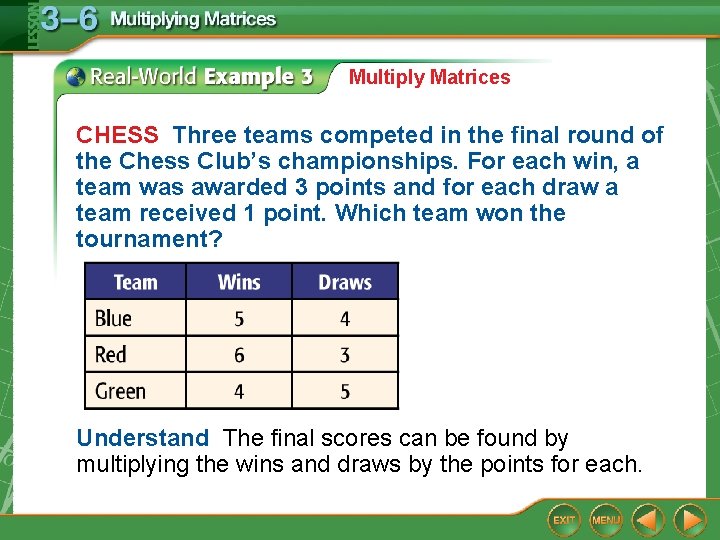 LESSON 3–6 Multiplying Matrices

Real-World Example 3 Multiply Matrices

CHESS Three teams competed in the final round of the Chess Club's championships. For each win, a team was awarded 3 points and for each draw a team received 1 point. Which team won the tournament?

| Team | Wins | Draws |
|---|---|---|
| Blue | 5 | 4 |
| Red | 6 | 3 |
| Green | 4 | 5 |

Understand The final scores can be found by multiplying the wins and draws by the points for each.

EXIT MENU